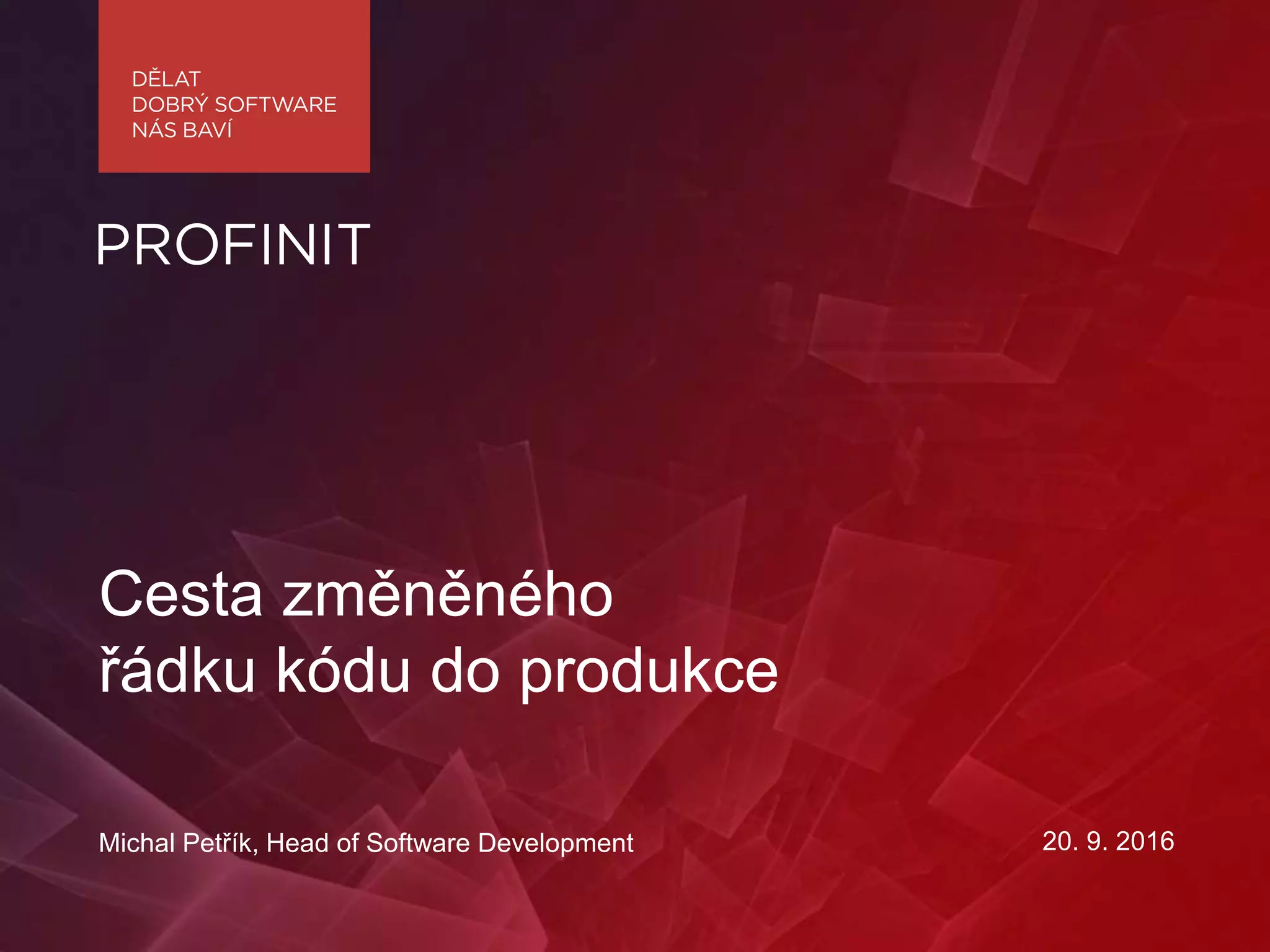 DĚLAT
DOBRÝ SOFTWARE
NÁS BAVÍ

PROFINIT

Cesta změněného řádku kódu do produkce

Michal Petřík, Head of Software Development

20. 9. 2016